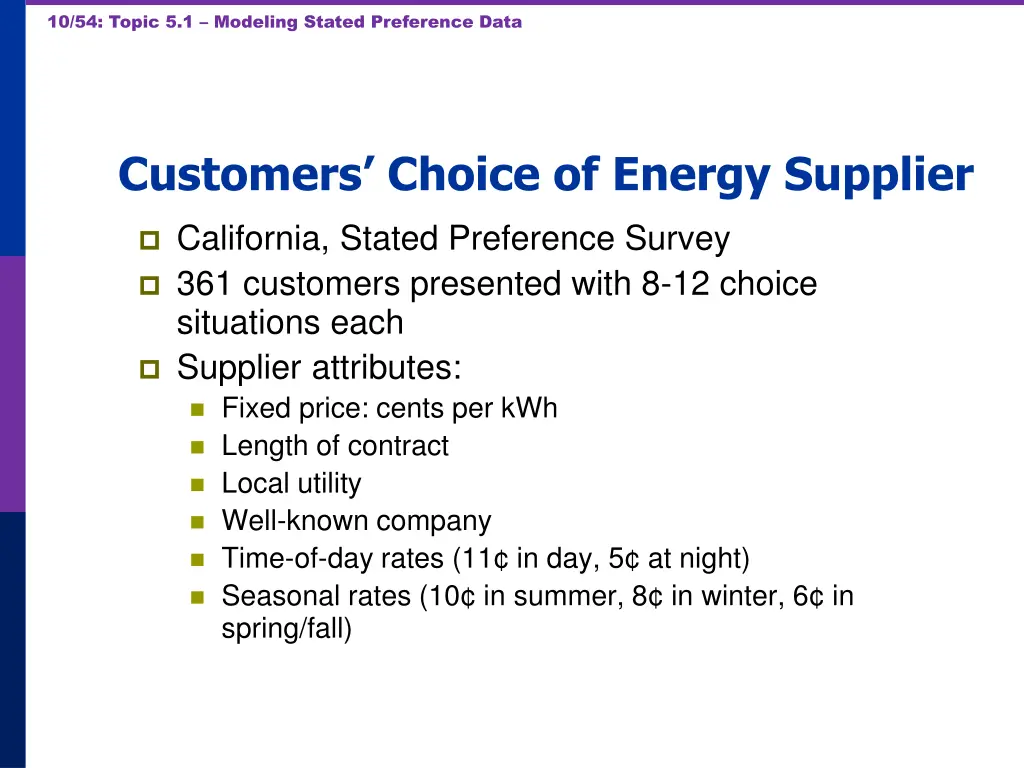 10/54: Topic 5.1 – Modeling Stated Preference Data

Customers' Choice of Energy Supplier

California, Stated Preference Survey

361 customers presented with 8-12 choice situations each

Supplier attributes:

Fixed price: cents per kWh

Length of contract

Local utility

Well-known company

Time-of-day rates (11¢ in day, 5¢ at night)

Seasonal rates (10¢ in summer, 8¢ in winter, 6¢ in spring/fall)